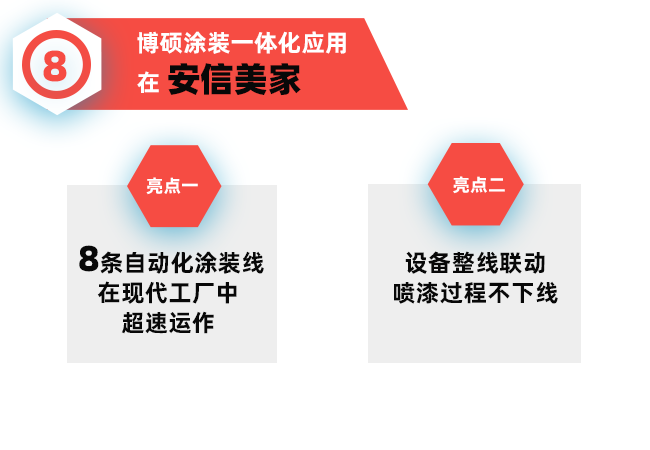 8

博硕涂装一体化应用
在 安信美家

亮点一

8条自动化涂装线
在现代工厂中
超速运作

亮点二

设备整线联动
喷漆过程不下线